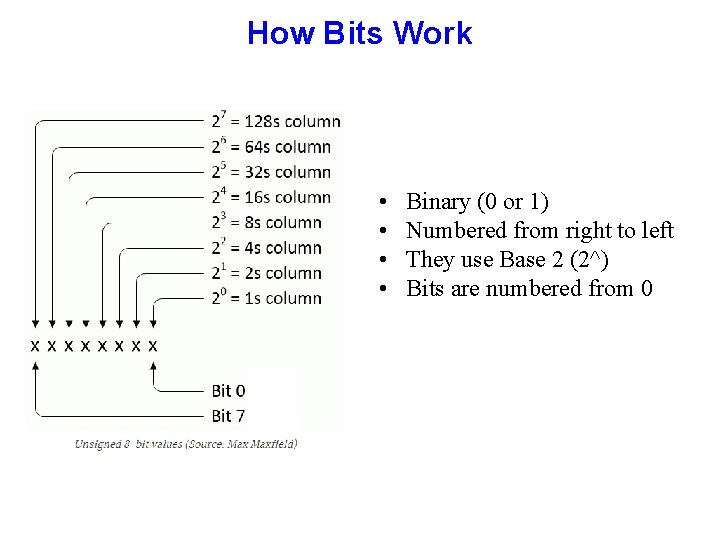 How Bits Work

$2^7$ = 128s column
$2^6$ = 64s column
$2^5$ = 32s column
$2^4$ = 16s column
$2^3$ = 8s column
$2^2$ = 4s column
$2^1$ = 2s column
$2^0$ = 1s column

x x x x x x x x

Bit 0
Bit 7

Unsigned 8 bit values (Source: Max Maxfield)

• Binary (0 or 1)
• Numbered from right to left
• They use Base 2 (2^)
• Bits are numbered from 0